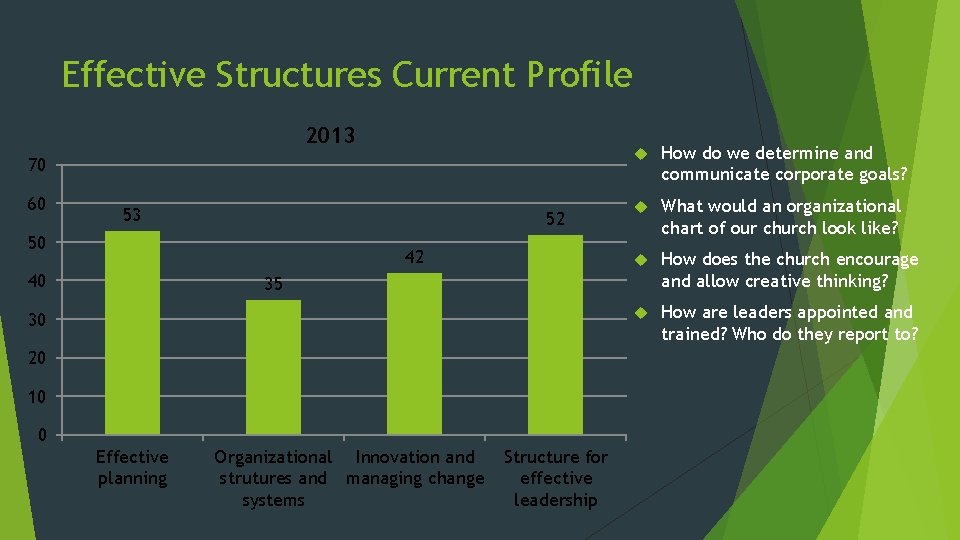 Effective Structures Current Profile

2013

70
60
50
40
30
20
10
0

53
35
42
52

Effective planning

Organizational strutures and systems

Innovation and managing change

Structure for effective leadership

How do we determine and communicate corporate goals?

What would an organizational chart of our church look like?

How does the church encourage and allow creative thinking?

How are leaders appointed and trained? Who do they report to?